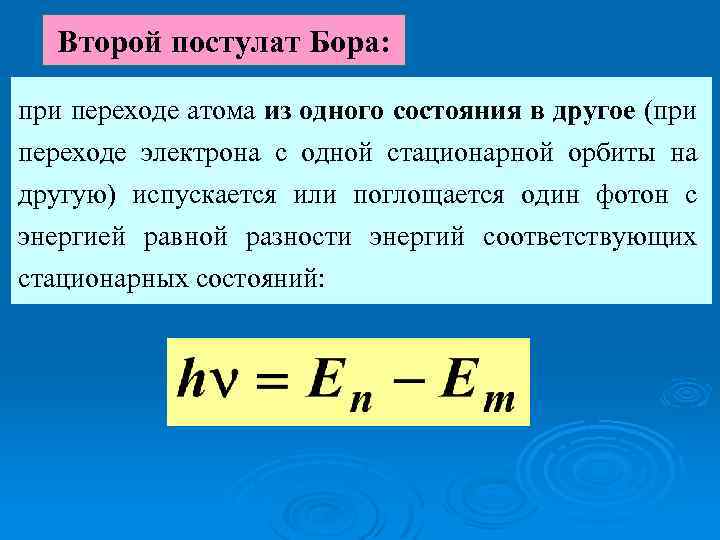 Второй постулат Бора:

при переходе атома из одного состояния в другое (при переходе электрона с одной стационарной орбиты на другую) испускается или поглощается один фотон с энергией равной разности энергий соответствующих стационарных состояний:

$h\nu = E_n - E_m$